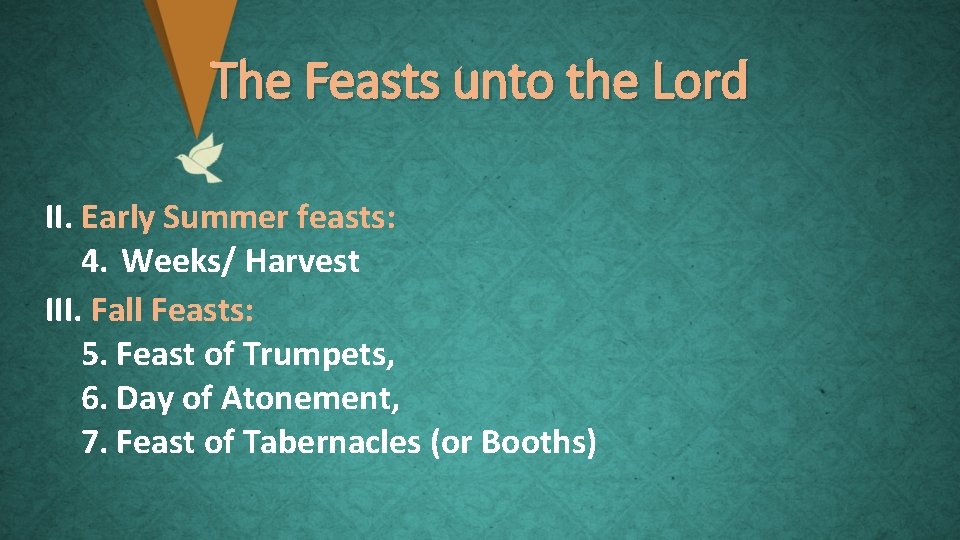 The Feasts unto the Lord

II. Early Summer feasts:
4. Weeks/ Harvest
III. Fall Feasts:
5. Feast of Trumpets,
6. Day of Atonement,
7. Feast of Tabernacles (or Booths)